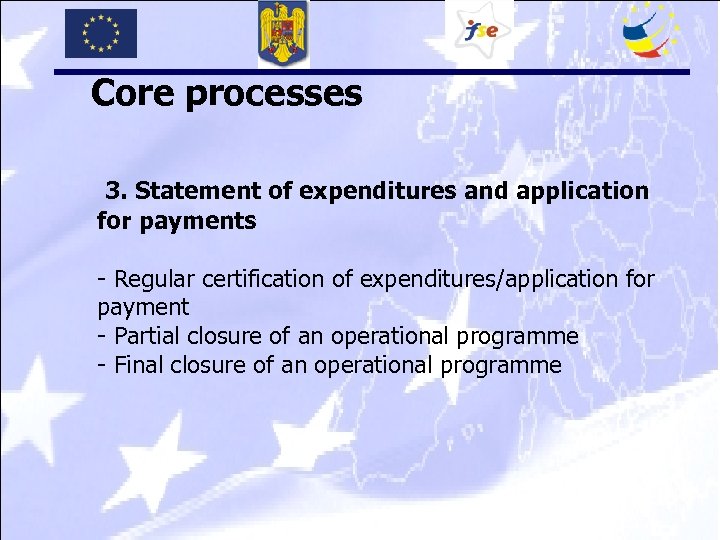 fse

Core processes

3. Statement of expenditures and application for payments

- Regular certification of expenditures/application for payment
- Partial closure of an operational programme
- Final closure of an operational programme